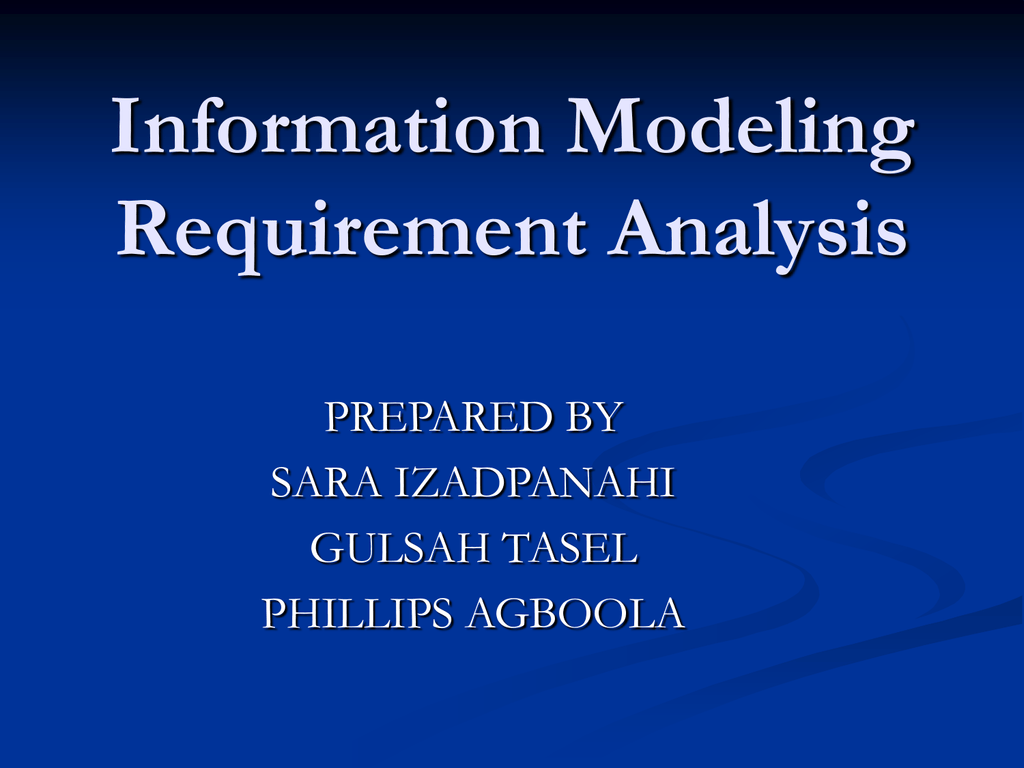 Information Modeling Requirement Analysis

PREPARED BY
SARA IZADPANAHI
GULSAH TASEL
PHILLIPS AGBOOLA